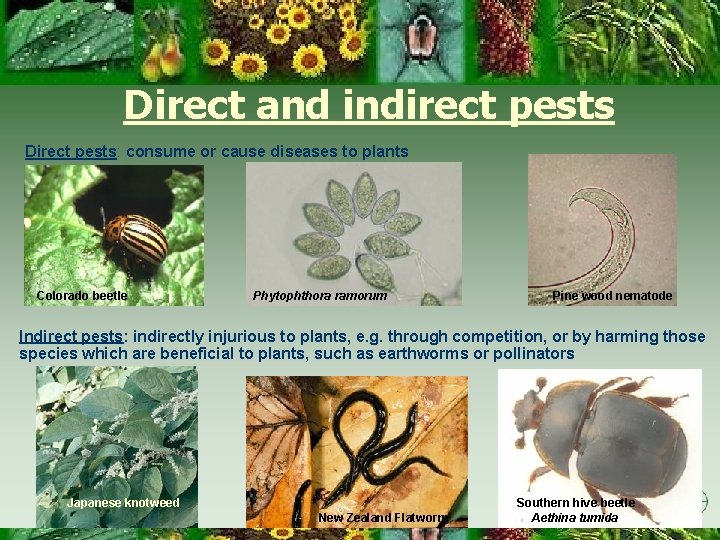 Direct and indirect pests

Direct pests: consume or cause diseases to plants

Colorado beetle

Phytophthora ramorum

Pine wood nematode

Indirect pests: indirectly injurious to plants, e.g. through competition, or by harming those species which are beneficial to plants, such as earthworms or pollinators

Japanese knotweed

New Zealand Flatworm

Southern hive beetle
Aethina tumida